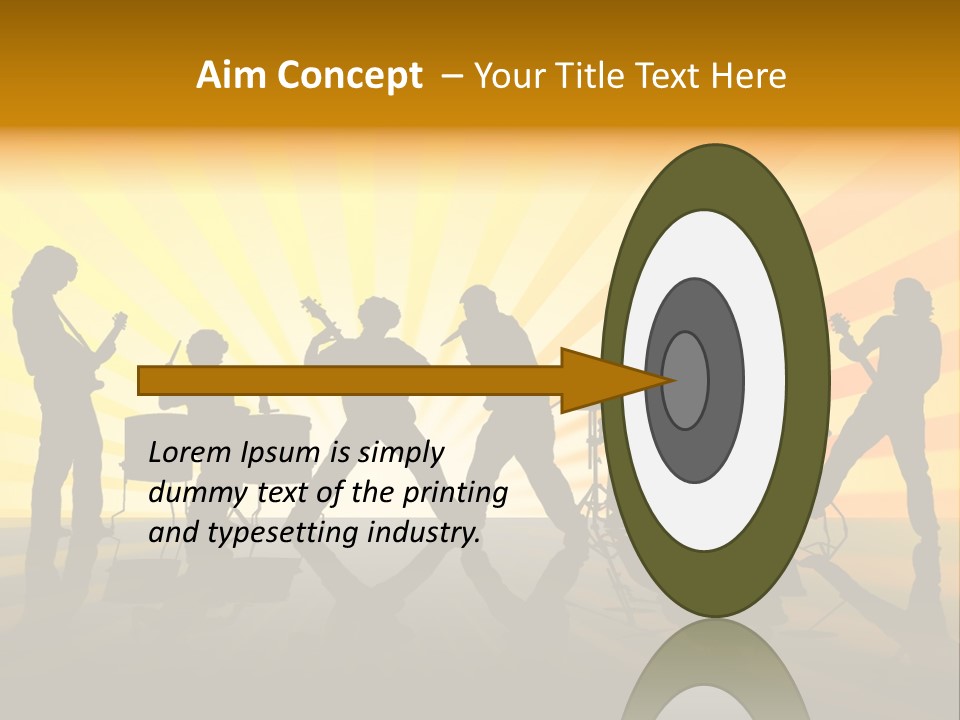 Aim Concept – Your Title Text Here

Lorem Ipsum is simply dummy text of the printing and typesetting industry.